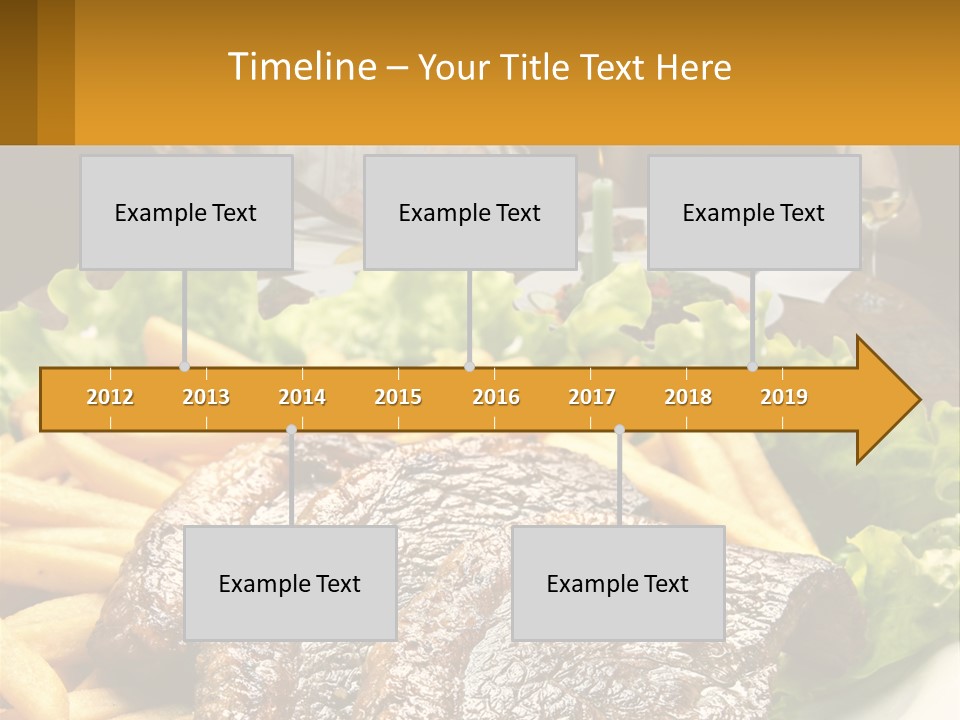 Timeline – Your Title Text Here

Example Text

Example Text

Example Text

2012 2013 2014 2015 2016 2017 2018 2019

Example Text

Example Text